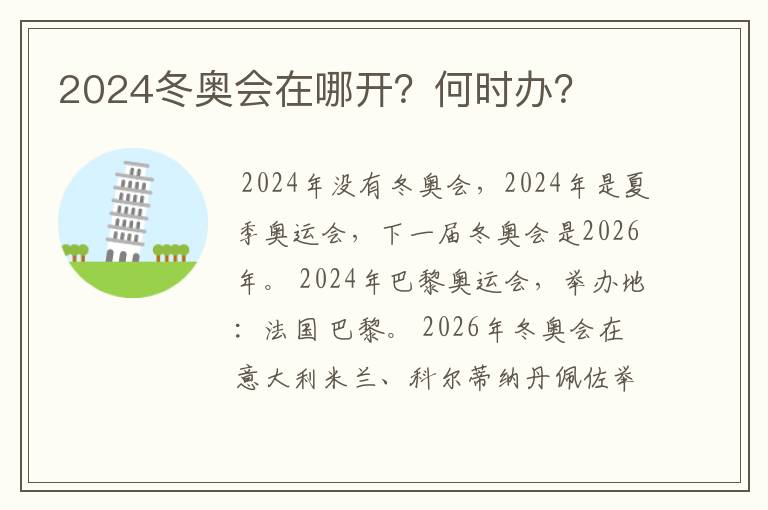 2024冬奥会在哪开？何时办？

2024年没有冬奥会，2024年是夏季奥运会，下一届冬奥会是2026年。2024年巴黎奥运会，举办地：法国巴黎。2026年冬奥会在意大利米兰、科尔蒂纳丹佩佐举